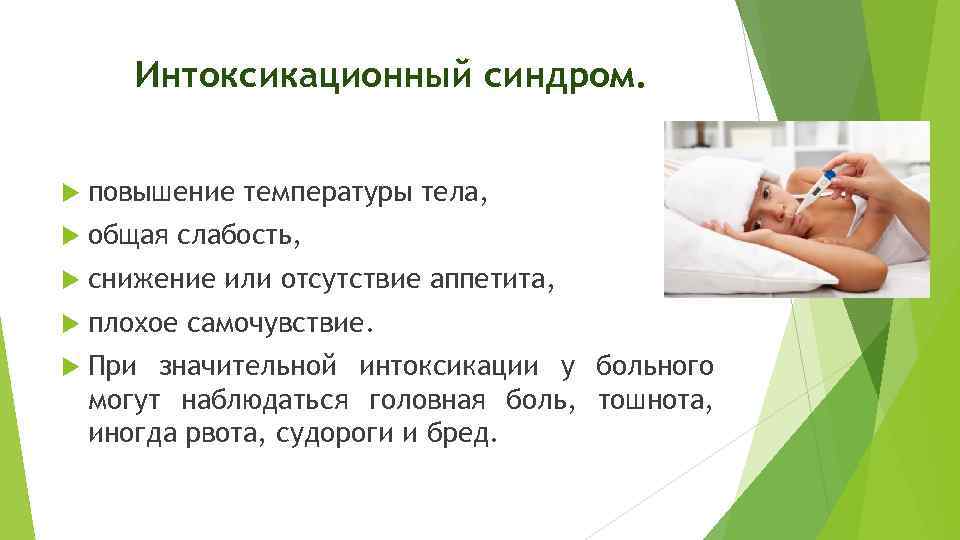 Интоксикационный синдром.

повышение температуры тела,

общая слабость,

снижение или отсутствие аппетита,

плохое самочувствие.

При значительной интоксикации у больного могут наблюдаться головная боль, тошнота, иногда рвота, судороги и бред.